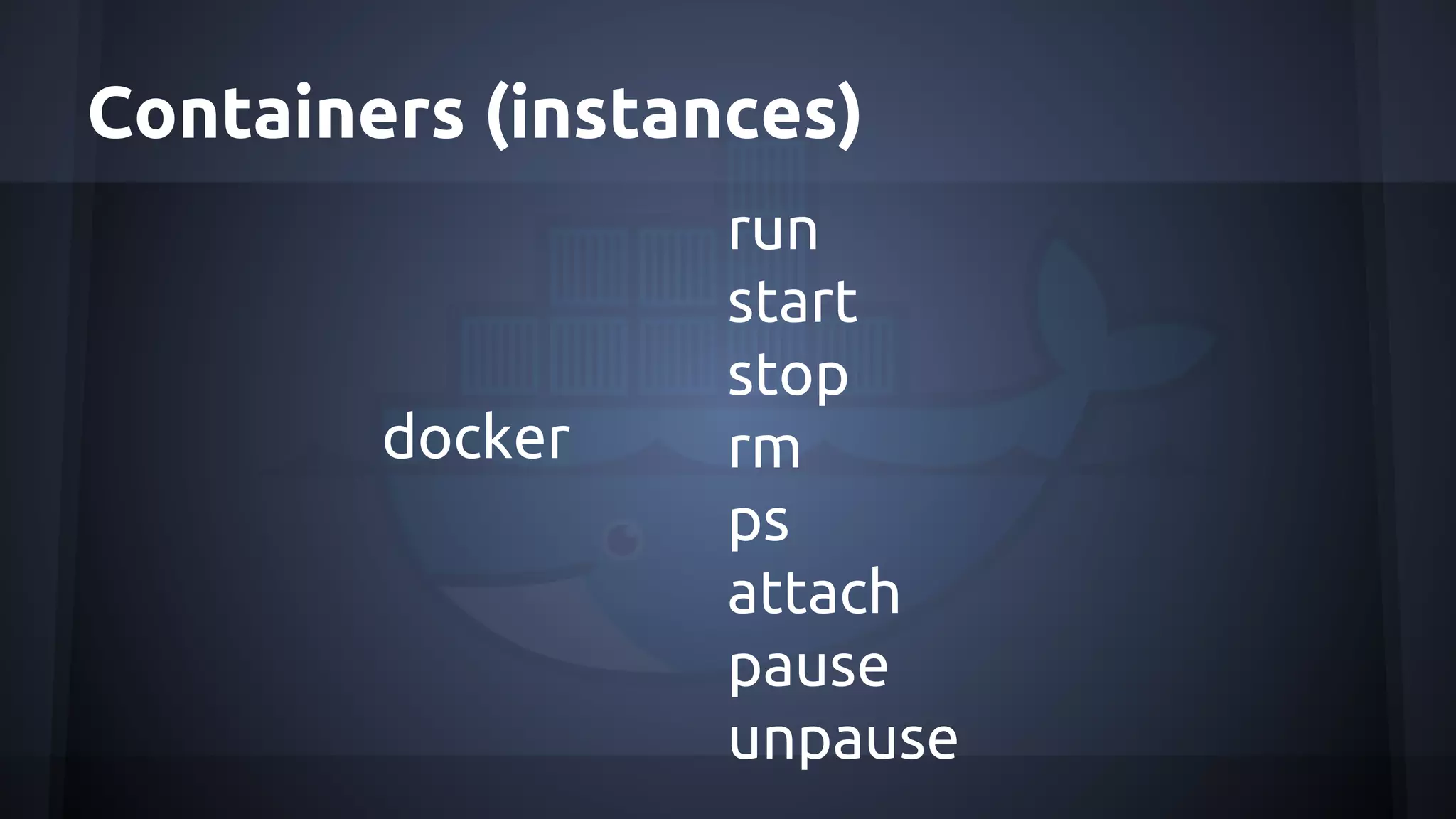 Containers (instances)

docker

run
start
stop
rm
ps
attach
pause
unpause